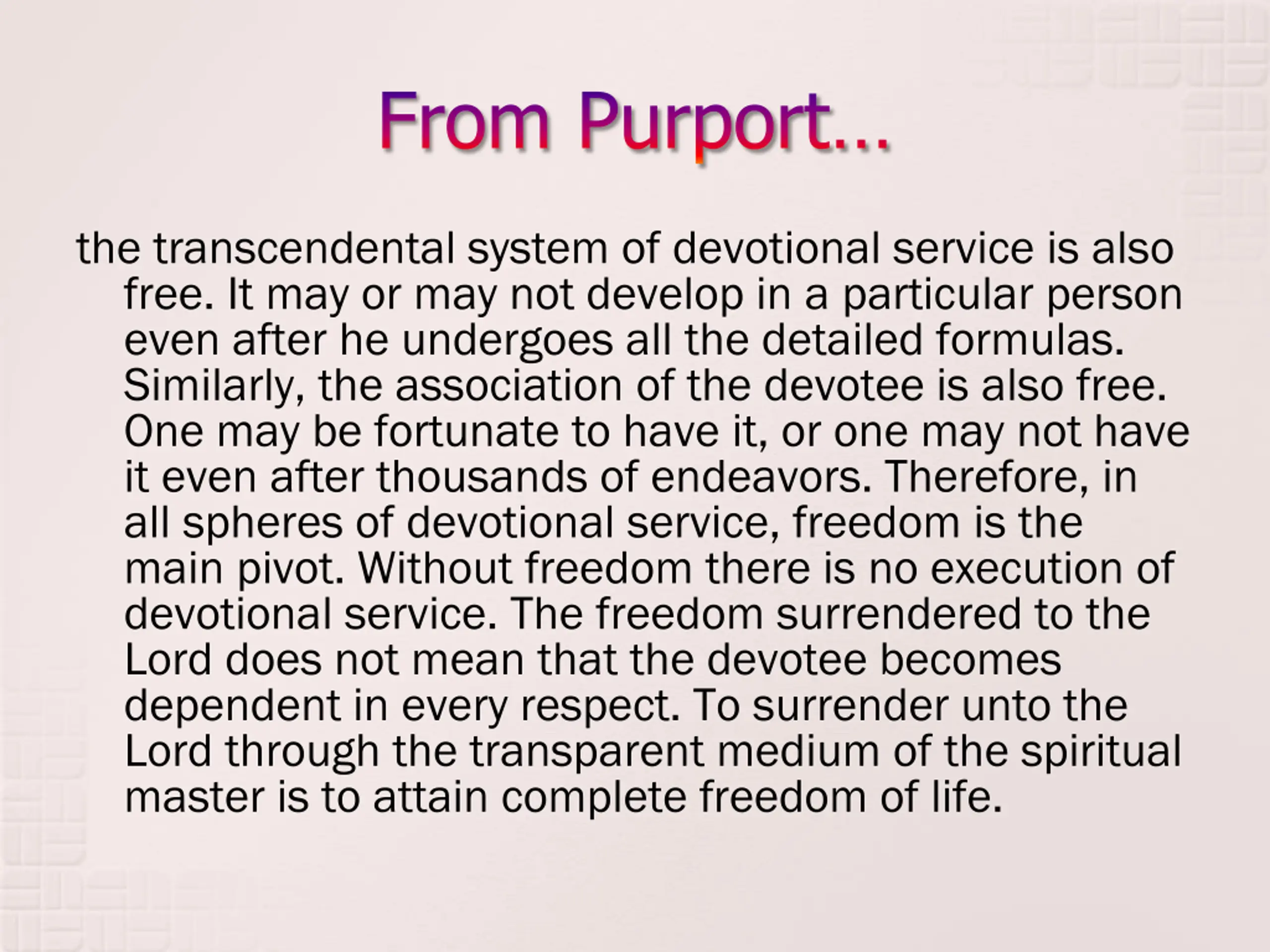 From Purport…

the transcendental system of devotional service is also free. It may or may not develop in a particular person even after he undergoes all the detailed formulas. Similarly, the association of the devotee is also free. One may be fortunate to have it, or one may not have it even after thousands of endeavors. Therefore, in all spheres of devotional service, freedom is the main pivot. Without freedom there is no execution of devotional service. The freedom surrendered to the Lord does not mean that the devotee becomes dependent in every respect. To surrender unto the Lord through the transparent medium of the spiritual master is to attain complete freedom of life.